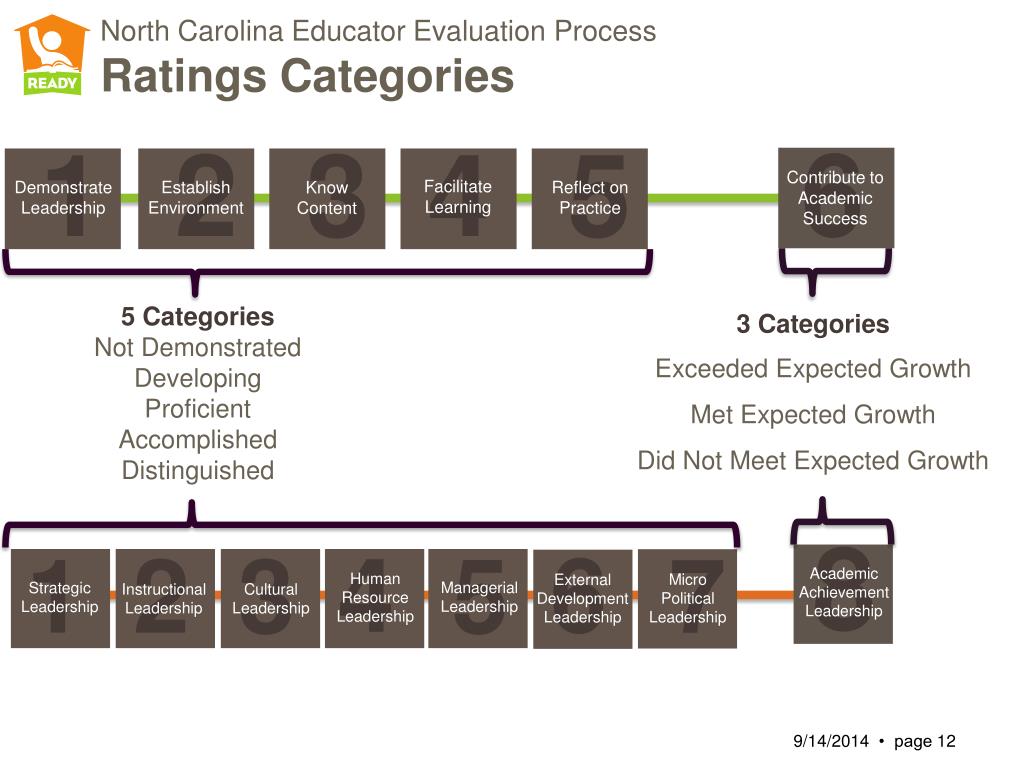 READY

North Carolina Educator Evaluation Process
Ratings Categories

1 Demonstrate Leadership
2 Establish Environment
3 Know Content
4 Facilitate Learning
5 Reflect on Practice
6 Contribute to Academic Success

5 Categories
Not Demonstrated
Developing
Proficient
Accomplished
Distinguished

3 Categories
Exceeded Expected Growth
Met Expected Growth
Did Not Meet Expected Growth

1 Strategic Leadership
2 Instructional Leadership
3 Cultural Leadership
4 Human Resource Leadership
5 Managerial Leadership
6 External Development Leadership
7 Micro Political Leadership
8 Academic Achievement Leadership

9/14/2014 • page 12